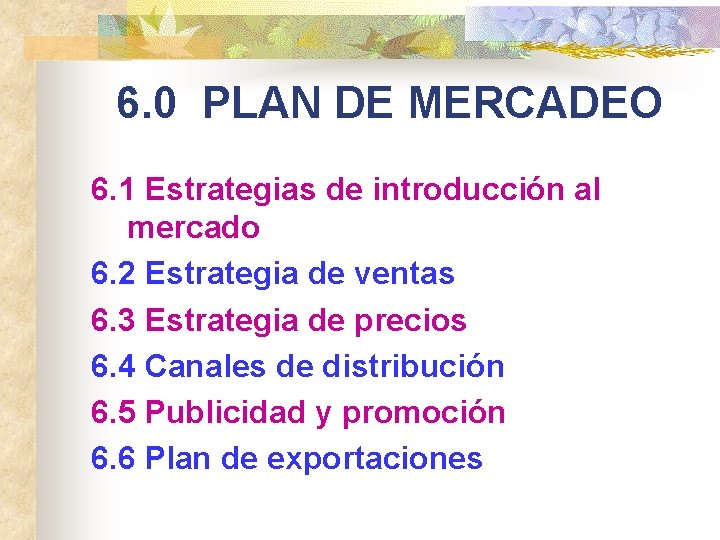 6.0 PLAN DE MERCADEO

6.1 Estrategias de introducción al mercado

6.2 Estrategia de ventas

6.3 Estrategia de precios

6.4 Canales de distribución

6.5 Publicidad y promoción

6.6 Plan de exportaciones